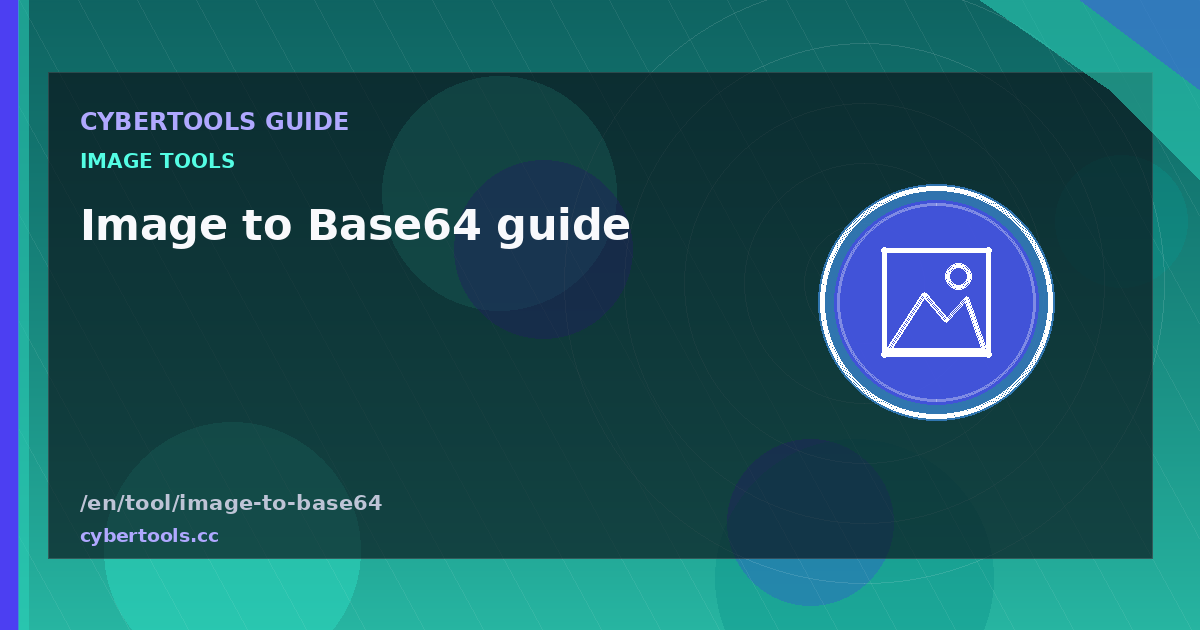 CYBERTOOLS GUIDE

IMAGE TOOLS

Image to Base64 guide

/en/tool/image-to-base64

cybertools.cc